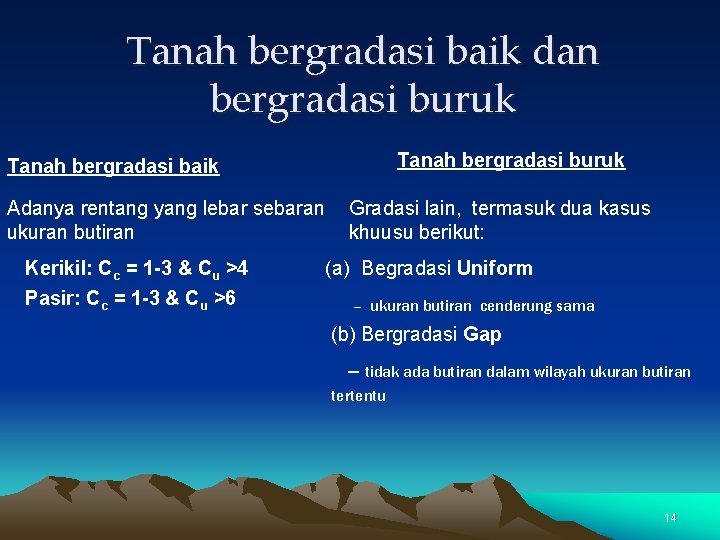 Tanah bergradasi baik dan bergradasi buruk

Tanah bergradasi baik

Adanya rentang yang lebar sebaran ukuran butiran

Kerikil: $C_c$ = 1-3 & $C_u$ >4

Pasir: $C_c$ = 1-3 & $C_u$ >6

Tanah bergradasi buruk

Gradasi lain, termasuk dua kasus khuusu berikut:

(a) Begradasi Uniform

– ukuran butiran cenderung sama

(b) Bergradasi Gap

– tidak ada butiran dalam wilayah ukuran butiran tertentu

14